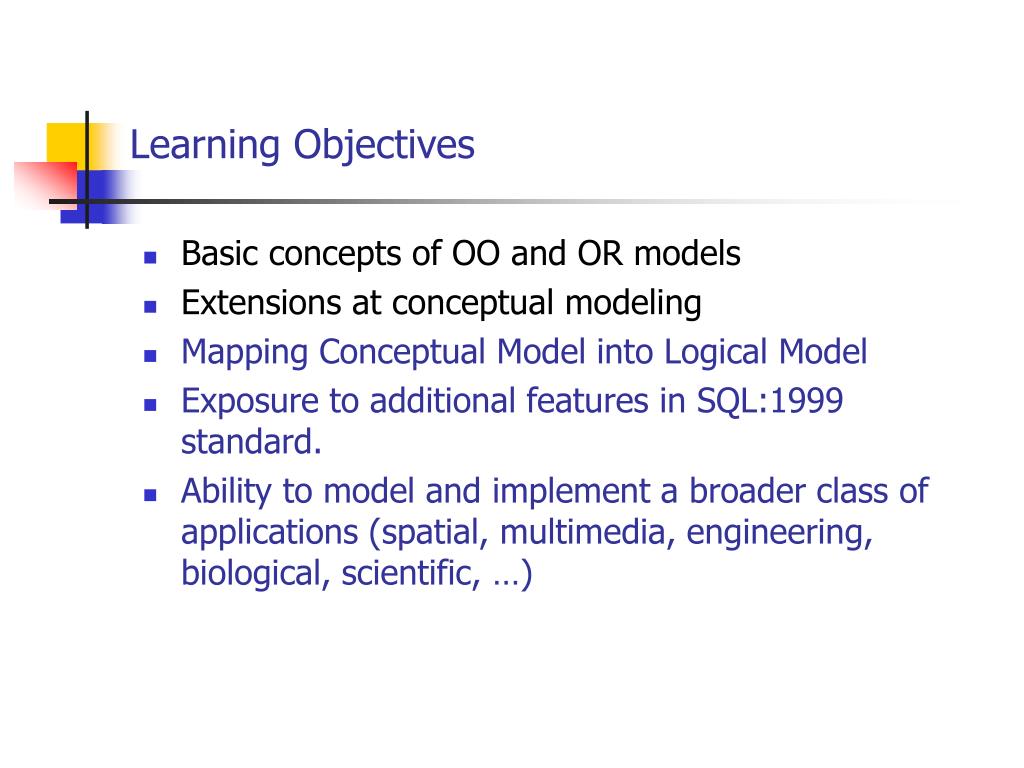 Learning Objectives

- Basic concepts of OO and OR models
- Extensions at conceptual modeling
- Mapping Conceptual Model into Logical Model
- Exposure to additional features in SQL:1999 standard.
- Ability to model and implement a broader class of applications (spatial, multimedia, engineering, biological, scientific, …)